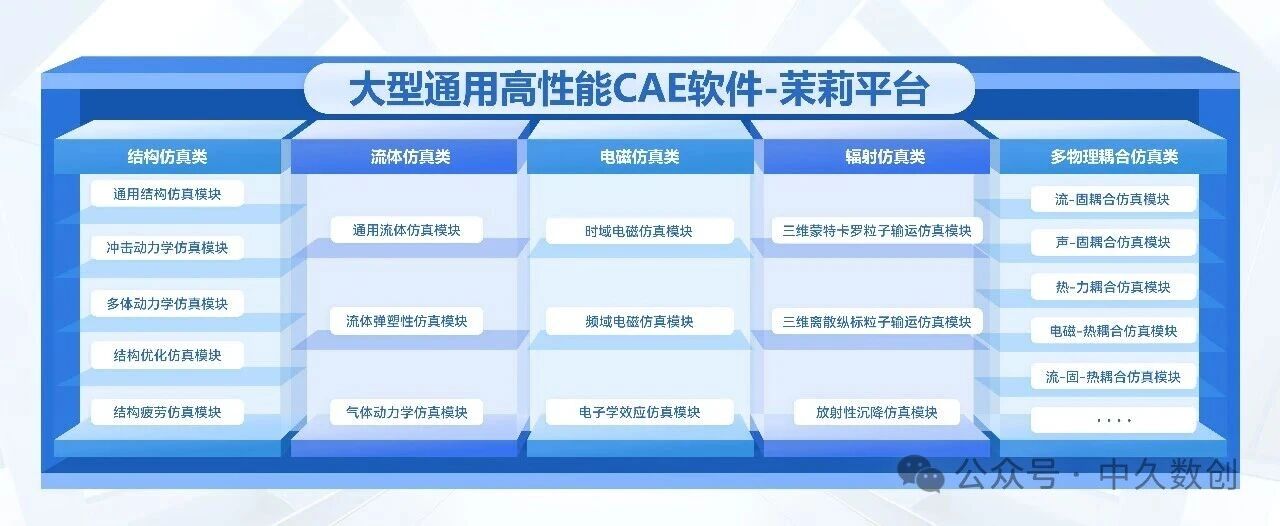 大型通用高性能CAE软件-茉莉平台

结构仿真类

通用结构仿真模块

冲击动力学仿真模块

多体动力学仿真模块

结构优化仿真模块

结构疲劳仿真模块

流体仿真类

通用流体仿真模块

流体弹塑性仿真模块

气体动力学仿真模块

电磁仿真类

时域电磁仿真模块

频域电磁仿真模块

电子学效应仿真模块

辐射仿真类

三维蒙特卡罗粒子输运仿真模块

三维离散纵标粒子输运仿真模块

放射性沉降仿真模块

多物理耦合仿真类

流-固耦合仿真模块

声-固耦合仿真模块

热-力耦合仿真模块

电磁-热耦合仿真模块

流-固-热耦合仿真模块

....

公众号 · 中久数创